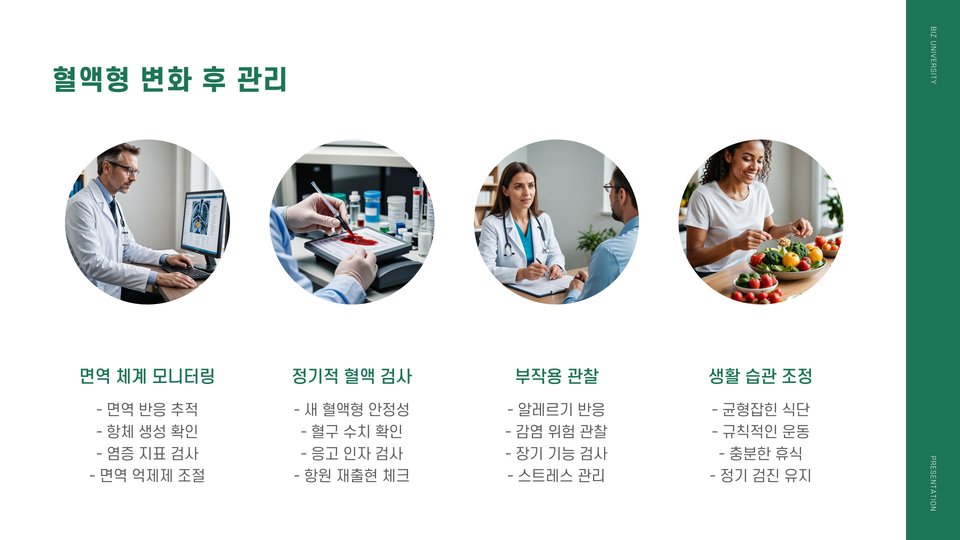 혈액형 변화 후 관리

면역 체계 모니터링

- 면역 반응 추적
- 항체 생성 확인
- 염증 지표 검사
- 면역 억제제 조절

정기적 혈액 검사

- 새 혈액형 안정성
- 혈구 수치 확인
- 응고 인자 검사
- 항원 재출현 체크

부작용 관찰

- 알레르기 반응
- 감염 위험 관찰
- 장기 기능 검사
- 스트레스 관리

생활 습관 조정

- 균형잡힌 식단
- 규칙적인 운동
- 충분한 휴식
- 정기 검진 유지

BIZ UNIVERSITY

PRESENTATION